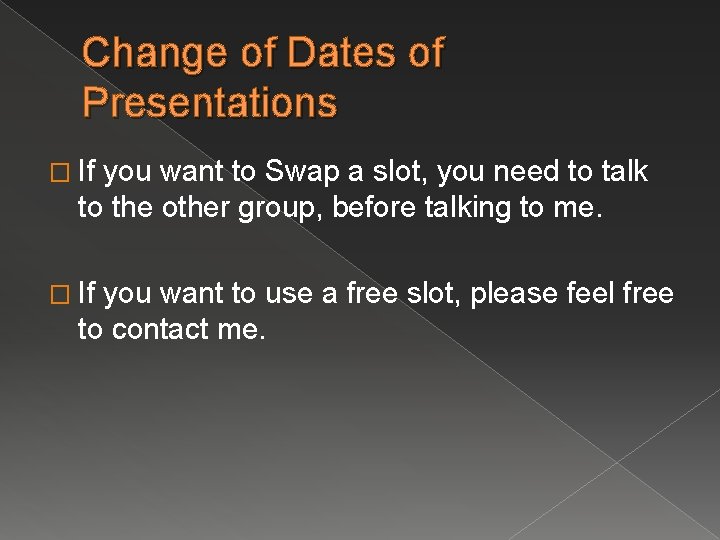 Change of Dates of Presentations

□ If you want to Swap a slot, you need to talk to the other group, before talking to me.

□ If you want to use a free slot, please feel free to contact me.